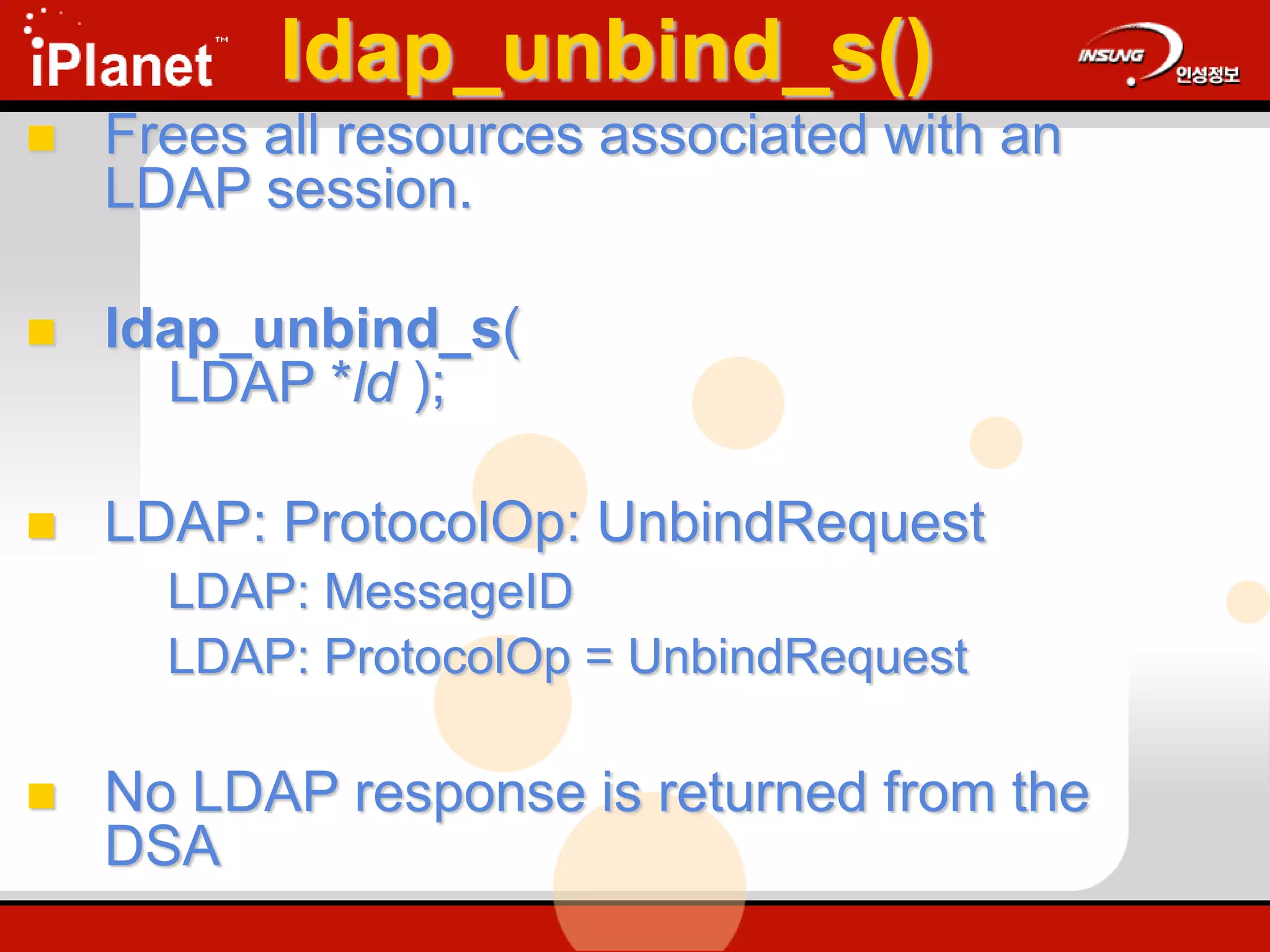 iPlanet™ ldap_unbind_s() INSUNG 인성정보

Frees all resources associated with an LDAP session.

ldap_unbind_s(
LDAP *ld );

LDAP: ProtocolOp: UnbindRequest
LDAP: MessageID
LDAP: ProtocolOp = UnbindRequest

No LDAP response is returned from the DSA